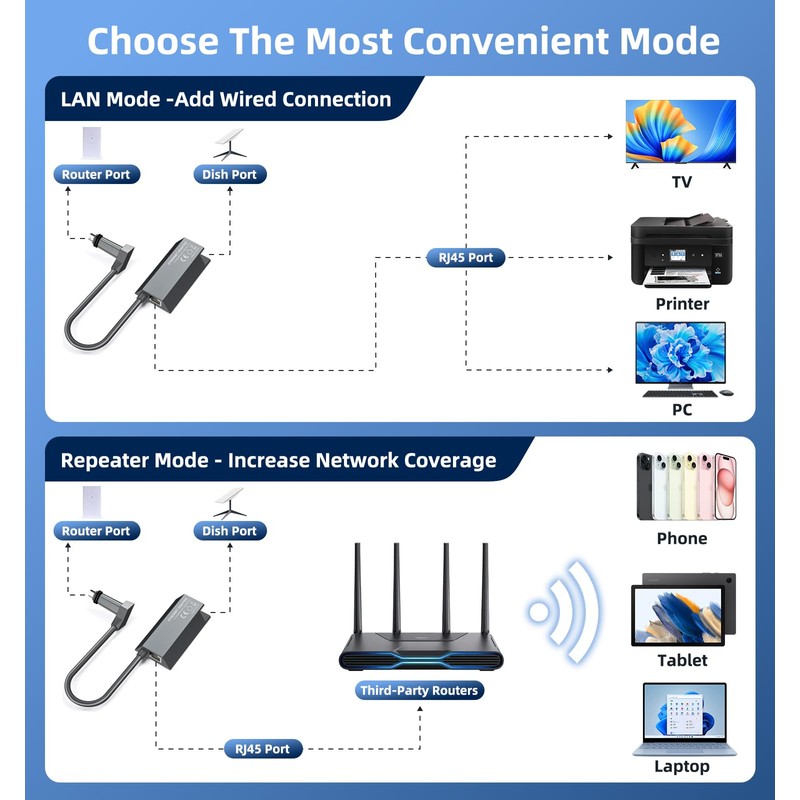 Choose The Most Convenient Mode

LAN Mode -Add Wired Connection

Router Port

Dish Port

RJ45 Port

TV

Printer

PC

Repeater Mode - Increase Network Coverage

Router Port

Dish Port

Third-Party Routers

RJ45 Port

Phone

Tablet

Laptop